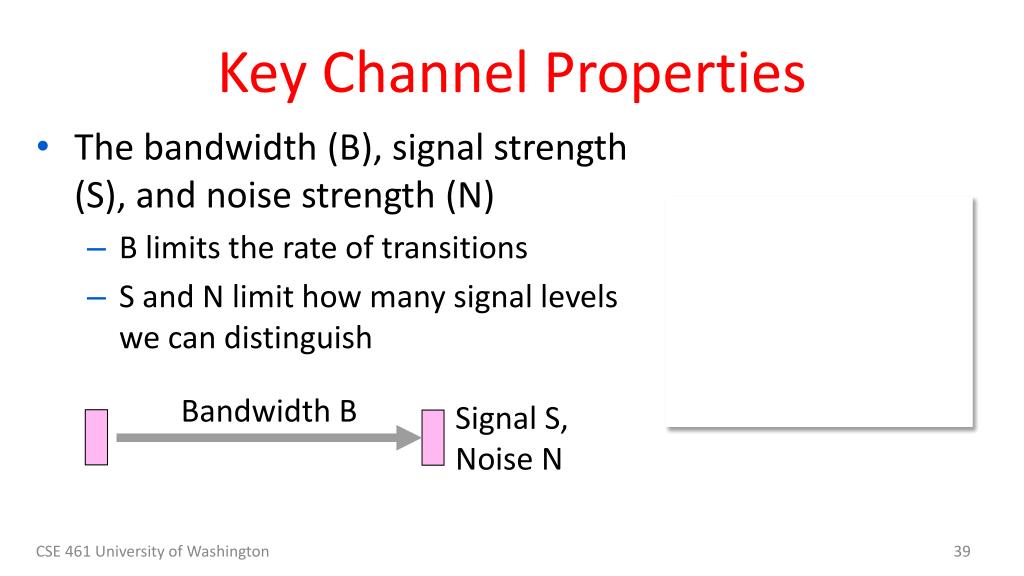 Key Channel Properties

• The bandwidth (B), signal strength (S), and noise strength (N)
– B limits the rate of transitions
– S and N limit how many signal levels we can distinguish

Bandwidth B

Signal S, Noise N

CSE 461 University of Washington

39